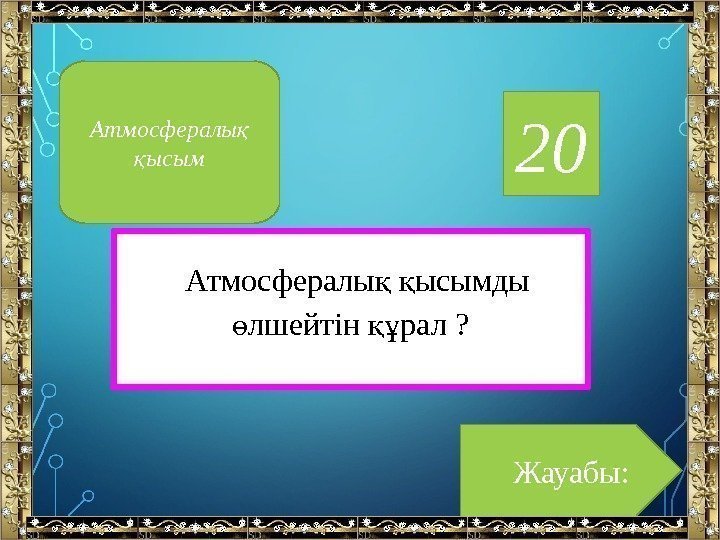 Атмосфералық қысым

20

Атмосфералық қысымды өлшейтін құрал ?

Жауабы: